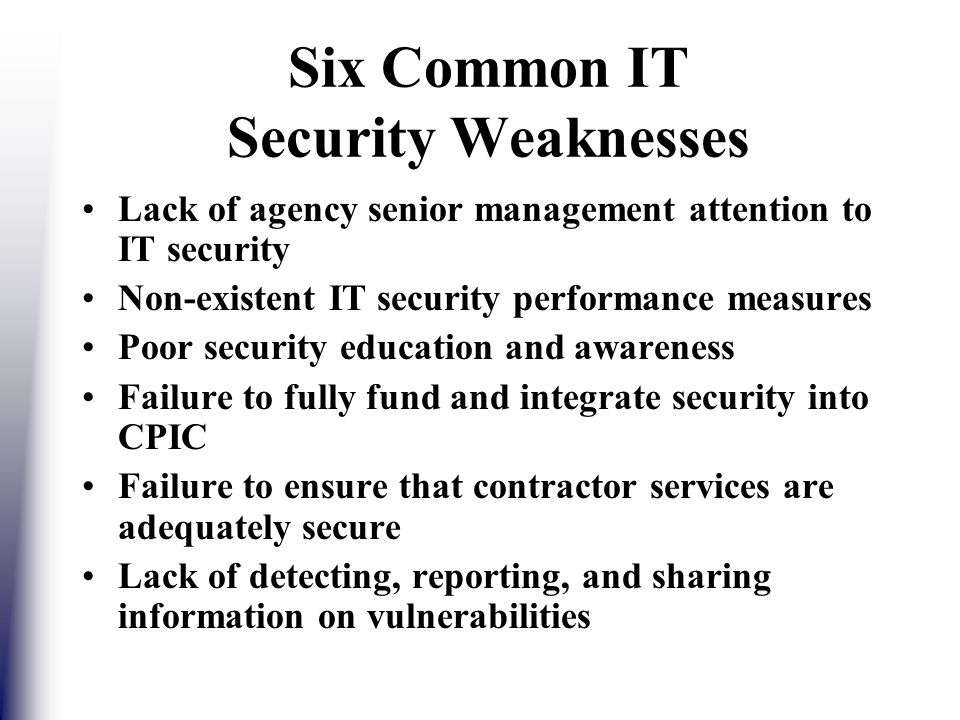 Six Common IT Security Weaknesses

• Lack of agency senior management attention to IT security
• Non-existent IT security performance measures
• Poor security education and awareness
• Failure to fully fund and integrate security into CPIC
• Failure to ensure that contractor services are adequately secure
• Lack of detecting, reporting, and sharing information on vulnerabilities